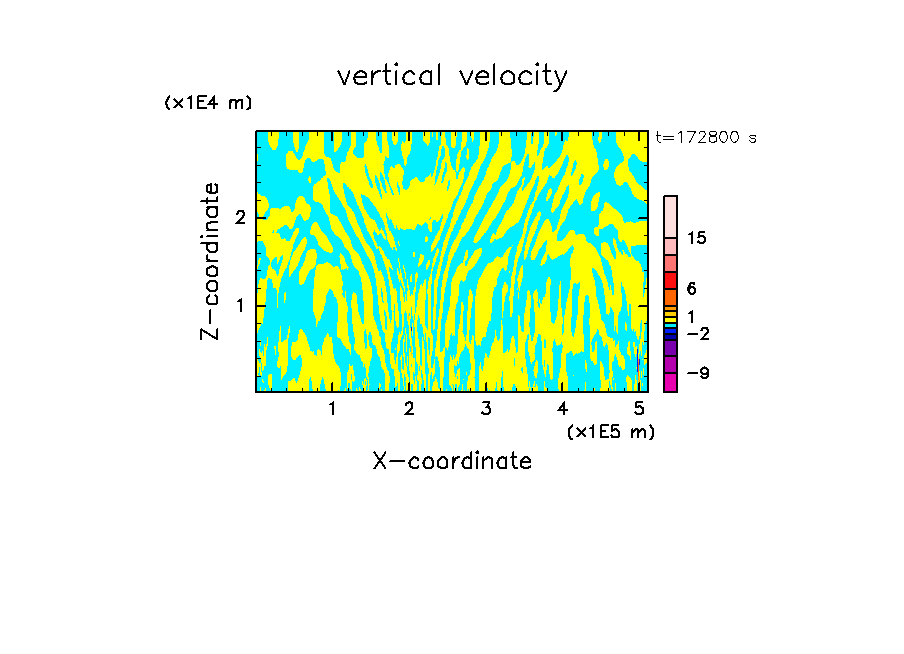 vertical velocity

(x1E4 m)

t=172800 s

Z-coordinate

2

1

15

6

1

−2

−9

1 2 3 4 5

(x1E5 m)

X-coordinate